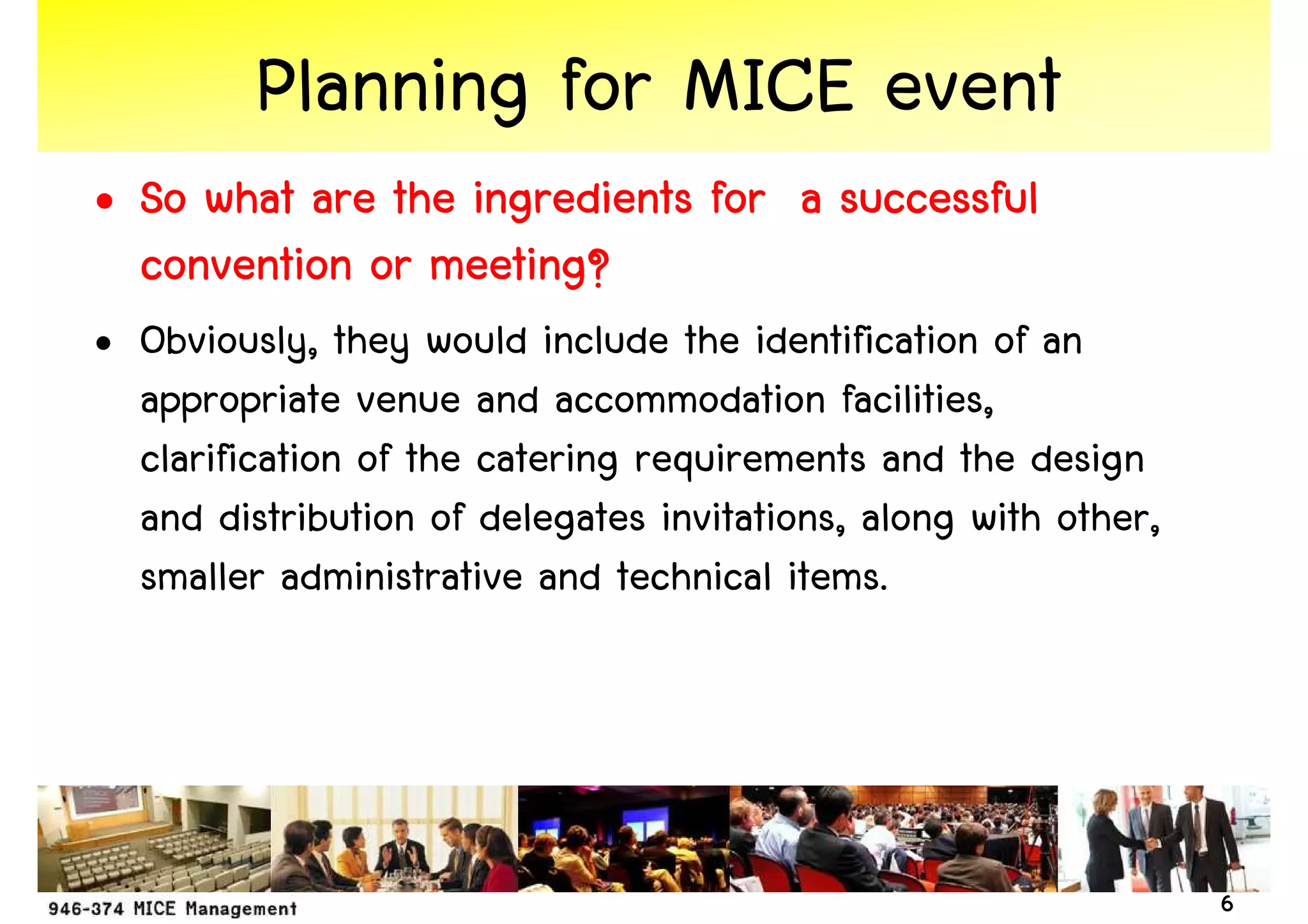 Planning for MICE event

• So what are the ingredients for a successful convention or meeting?

• Obviously, they would include the identification of an appropriate venue and accommodation facilities, clarification of the catering requirements and the design and distribution of delegates invitations, along with other, smaller administrative and technical items.

946-374 MICE Management

6